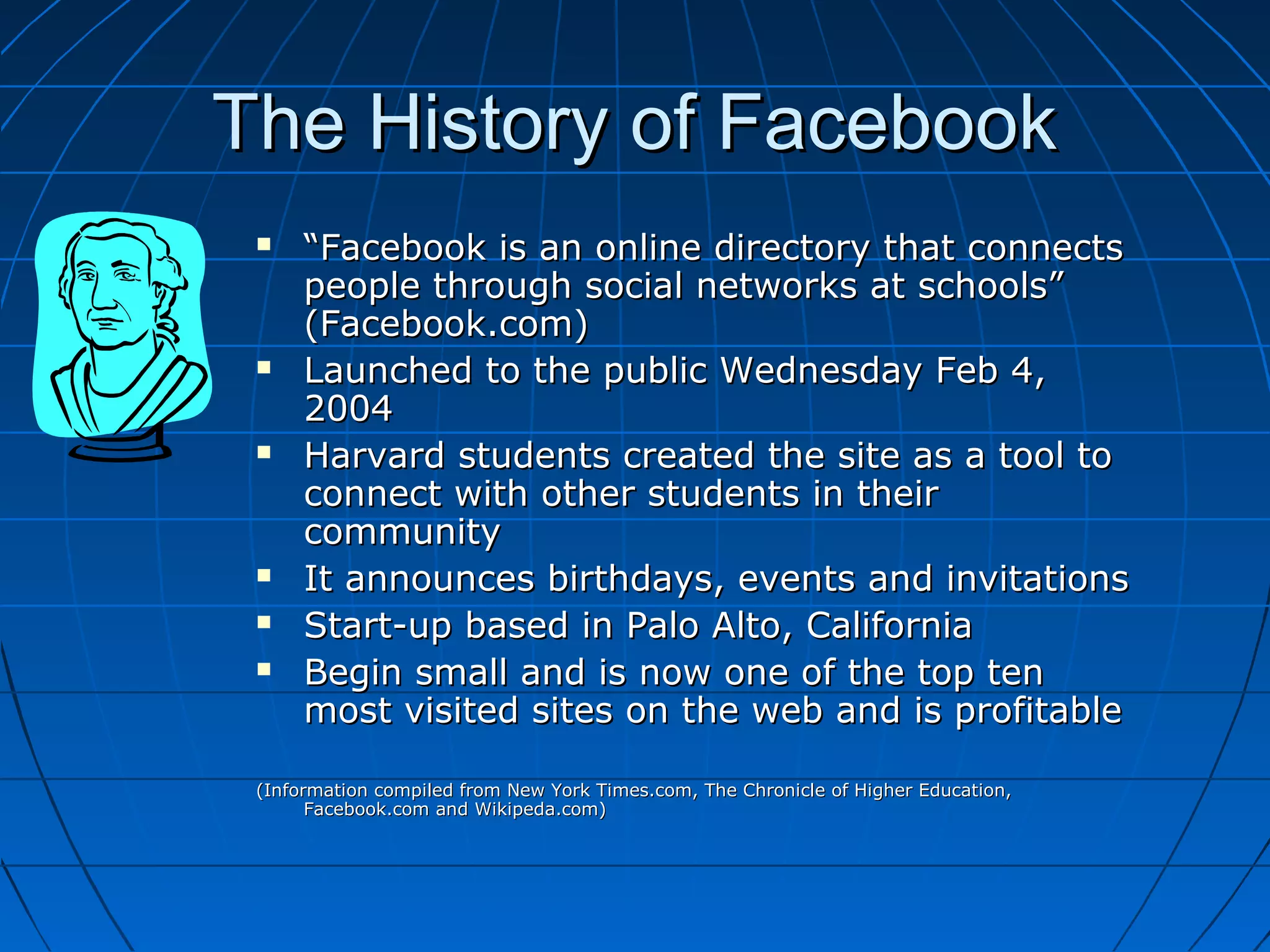 The History of Facebook

▪ “Facebook is an online directory that connects people through social networks at schools” (Facebook.com)
▪ Launched to the public Wednesday Feb 4, 2004
▪ Harvard students created the site as a tool to connect with other students in their community
▪ It announces birthdays, events and invitations
▪ Start-up based in Palo Alto, California
▪ Begin small and is now one of the top ten most visited sites on the web and is profitable

(Information compiled from New York Times.com, The Chronicle of Higher Education, Facebook.com and Wikipeda.com)